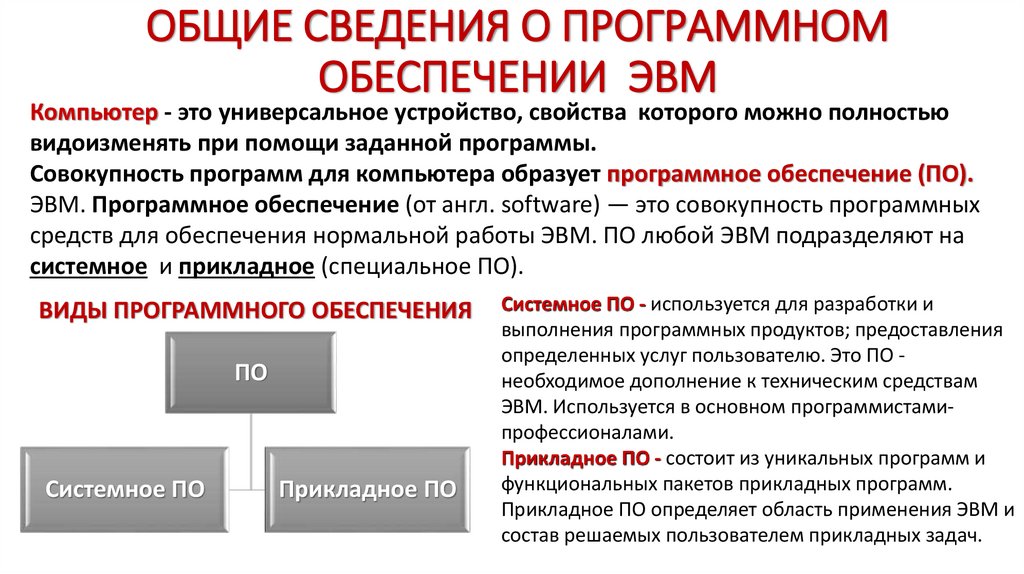 ОБЩИЕ СВЕДЕНИЯ О ПРОГРАММНОМ ОБЕСПЕЧЕНИИ ЭВМ

Компьютер - это универсальное устройство, свойства которого можно полностью видоизменять при помощи заданной программы.
Совокупность программ для компьютера образует программное обеспечение (ПО). ЭВМ. Программное обеспечение (от англ. software) — это совокупность программных средств для обеспечения нормальной работы ЭВМ. ПО любой ЭВМ подразделяют на системное и прикладное (специальное ПО).

ВИДЫ ПРОГРАММНОГО ОБЕСПЕЧЕНИЯ

ПО

Системное ПО

Прикладное ПО

Системное ПО - используется для разработки и выполнения программных продуктов; предоставления определенных услуг пользователю. Это ПО - необходимое дополнение к техническим средствам ЭВМ. Используется в основном программистами-профессионалами.
Прикладное ПО - состоит из уникальных программ и функциональных пакетов прикладных программ. Прикладное ПО определяет область применения ЭВМ и состав решаемых пользователем прикладных задач.